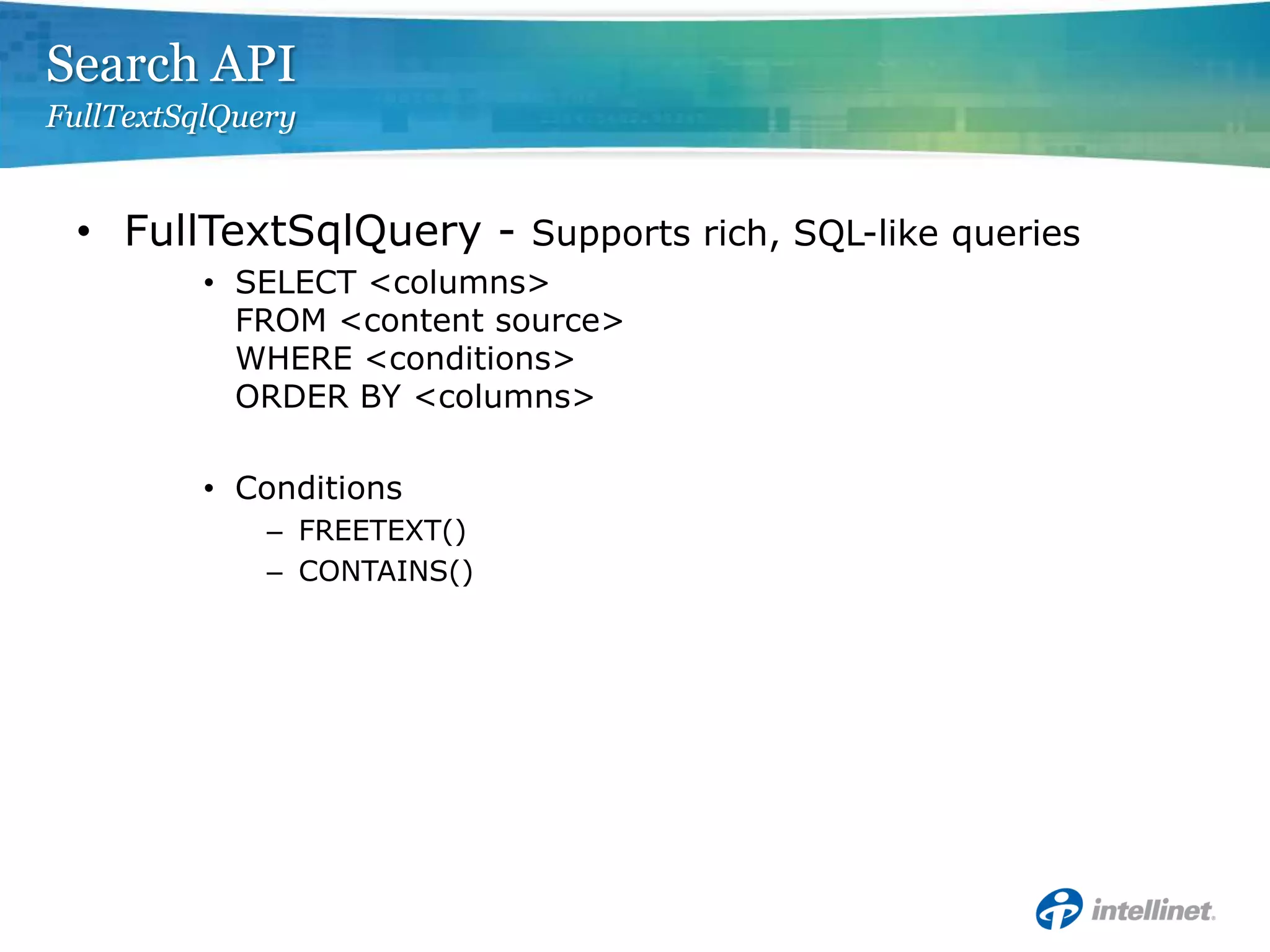 Search API
FullTextSqlQuery

• FullTextSqlQuery - Supports rich, SQL-like queries
  • SELECT <columns>
    FROM <content source>
    WHERE <conditions>
    ORDER BY <columns>

  • Conditions
    – FREETEXT()
    – CONTAINS()

intellinet.